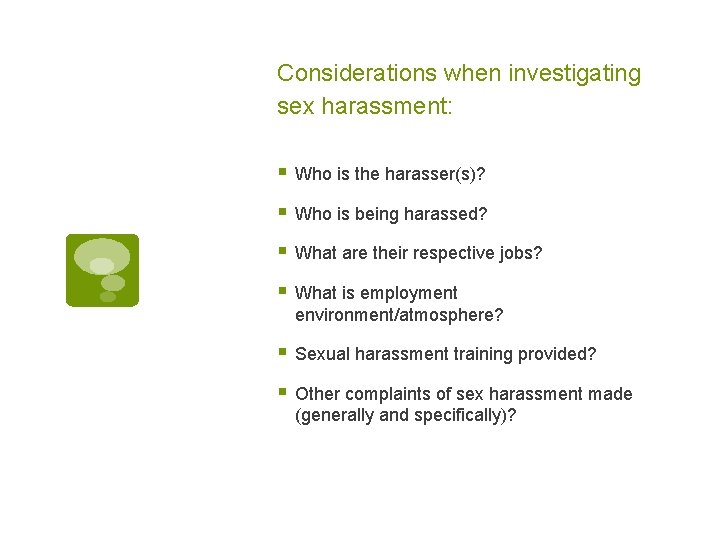 Considerations when investigating sex harassment:

- Who is the harasser(s)?
- Who is being harassed?
- What are their respective jobs?
- What is employment environment/atmosphere?
- Sexual harassment training provided?
- Other complaints of sex harassment made (generally and specifically)?